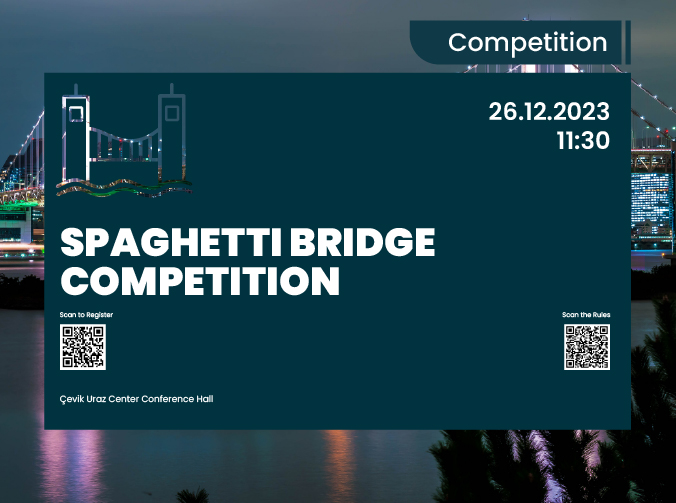 Competition

26.12.2023
11:30

SPAGHETTI BRIDGE COMPETITION

Scan to Register

Scan the Rules

Çevik Uraz Center Conference Hall